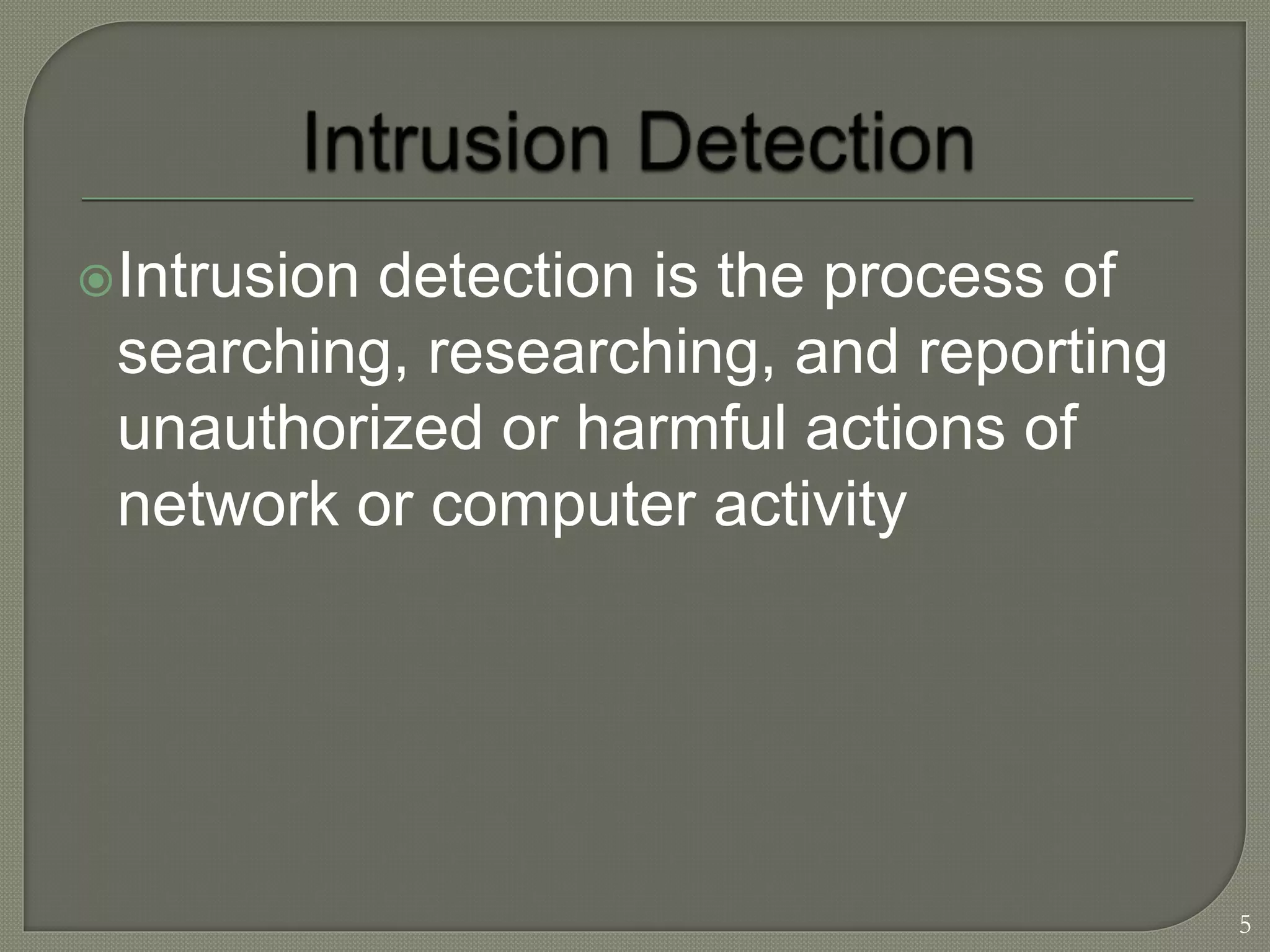 Intrusion Detection

Intrusion detection is the process of searching, researching, and reporting unauthorized or harmful actions of network or computer activity

5